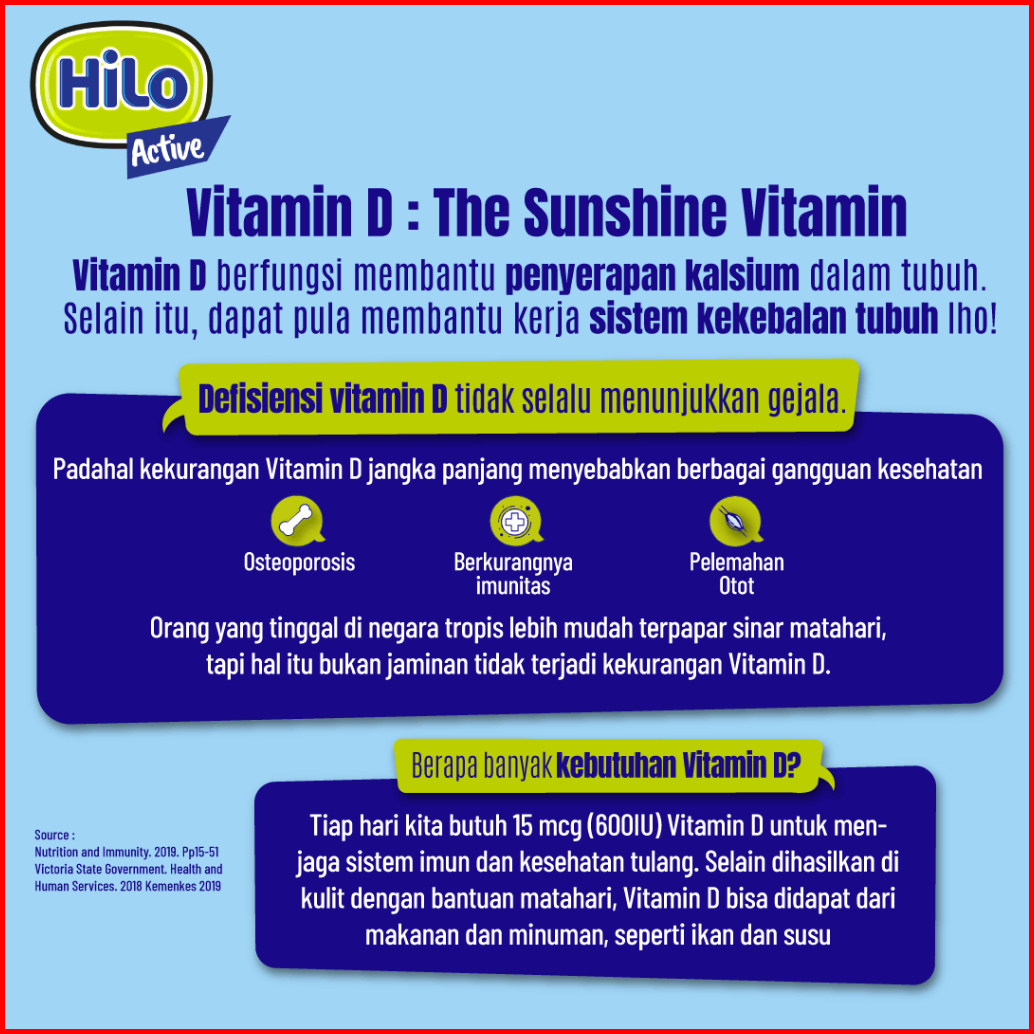 HiLo
Active

Vitamin D : The Sunshine Vitamin

Vitamin D berfungsi membantu penyerapan kalsium dalam tubuh. Selain itu, dapat pula membantu kerja sistem kekebalan tubuh lho!

Defisiensi vitamin D tidak selalu menunjukkan gejala.

Padahal kekurangan Vitamin D jangka panjang menyebabkan berbagai gangguan kesehatan

Osteoporosis

Berkurangnya imunitas

Pelemahan Otot

Orang yang tinggal di negara tropis lebih mudah terpapar sinar matahari, tapi hal itu bukan jaminan tidak terjadi kekurangan Vitamin D.

Berapa banyak kebutuhan Vitamin D?

Tiap hari kita butuh 15 mcg (600IU) Vitamin D untuk menjaga sistem imun dan kesehatan tulang. Selain dihasilkan di kulit dengan bantuan matahari, Vitamin D bisa didapat dari makanan dan minuman, seperti ikan dan susu

Source :
Nutrition and Immunity. 2019. Pp15-51
Victoria State Government. Health and Human Services. 2018 Kemenkes 2019